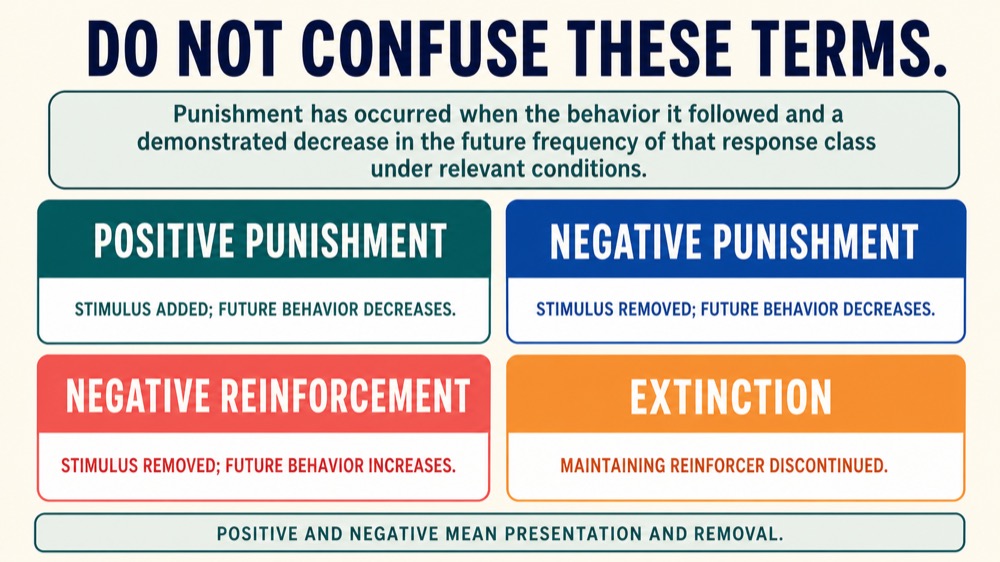 DO NOT CONFUSE THESE TERMS.

Punishment has occurred when the behavior it followed and a demonstrated decrease in the future frequency of that response class under relevant conditions.

POSITIVE PUNISHMENT

STIMULUS ADDED; FUTURE BEHAVIOR DECREASES.

NEGATIVE PUNISHMENT

STIMULUS REMOVED; FUTURE BEHAVIOR DECREASES.

NEGATIVE REINFORCEMENT

STIMULUS REMOVED; FUTURE BEHAVIOR INCREASES.

EXTINCTION

MAINTAINING REINFORCER DISCONTINUED.

POSITIVE AND NEGATIVE MEAN PRESENTATION AND REMOVAL.